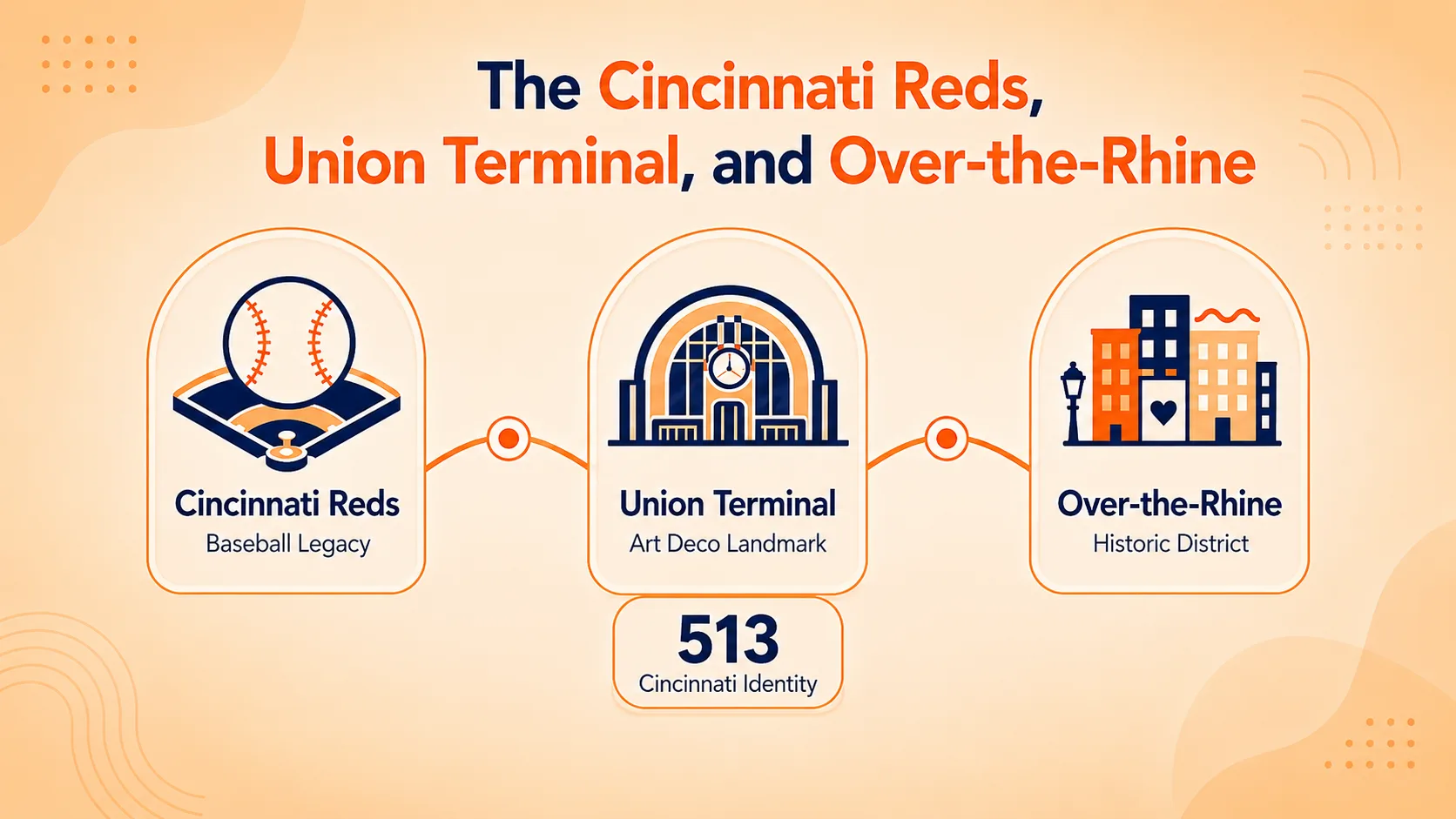 The Cincinnati Reds, Union Terminal, and Over-the-Rhine

Cincinnati Reds
Baseball Legacy

Union Terminal
Art Deco Landmark

Over-the-Rhine
Historic District

513
Cincinnati Identity